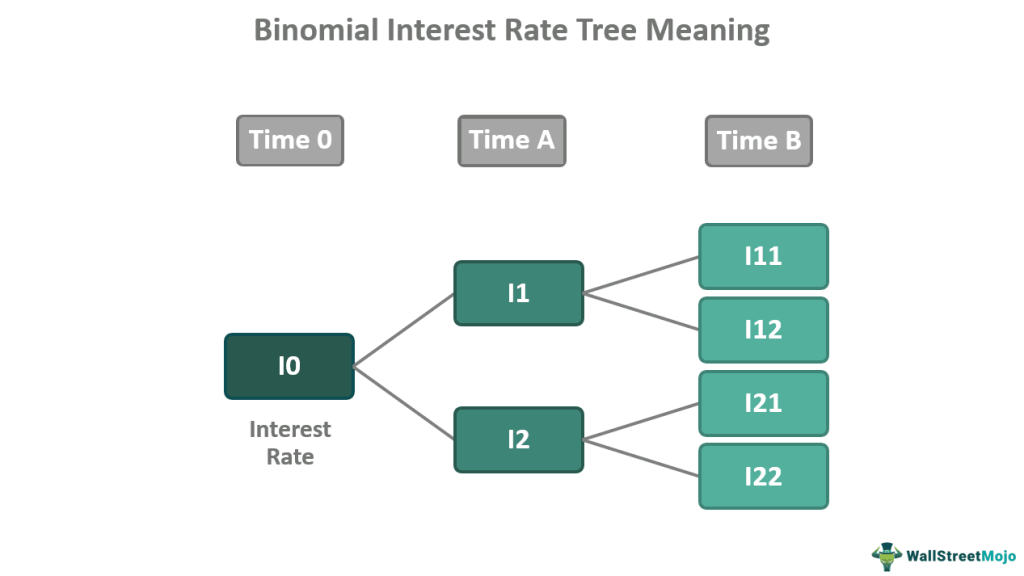 Binomial Interest Rate Tree Meaning

Time 0

Time A

Time B

I0

Interest Rate

I1

I2

I11

I12

I21

I22

WallStreetMojo